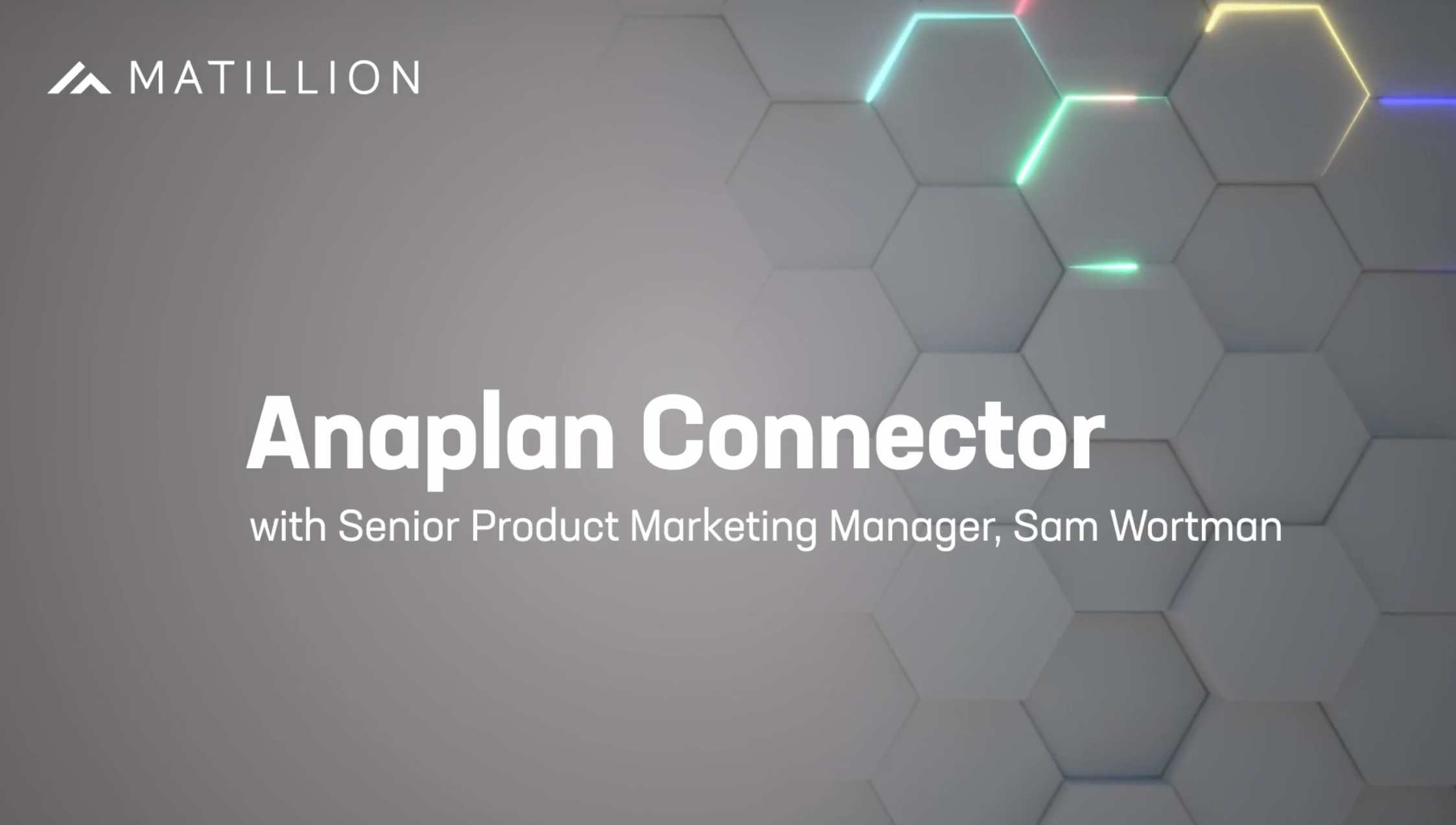 MATILLION

Anaplan Connector

with Senior Product Marketing Manager, Sam Wortman